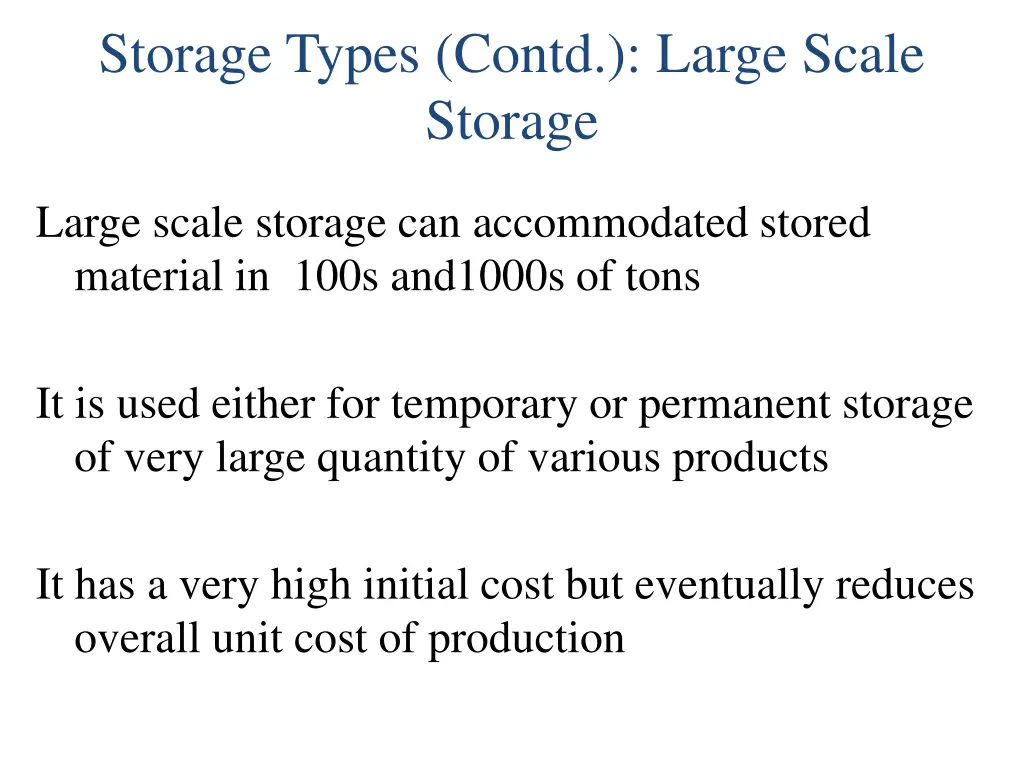 Storage Types (Contd.): Large Scale Storage

Large scale storage can accommodated stored material in 100s and1000s of tons

It is used either for temporary or permanent storage of very large quantity of various products

It has a very high initial cost but eventually reduces overall unit cost of production